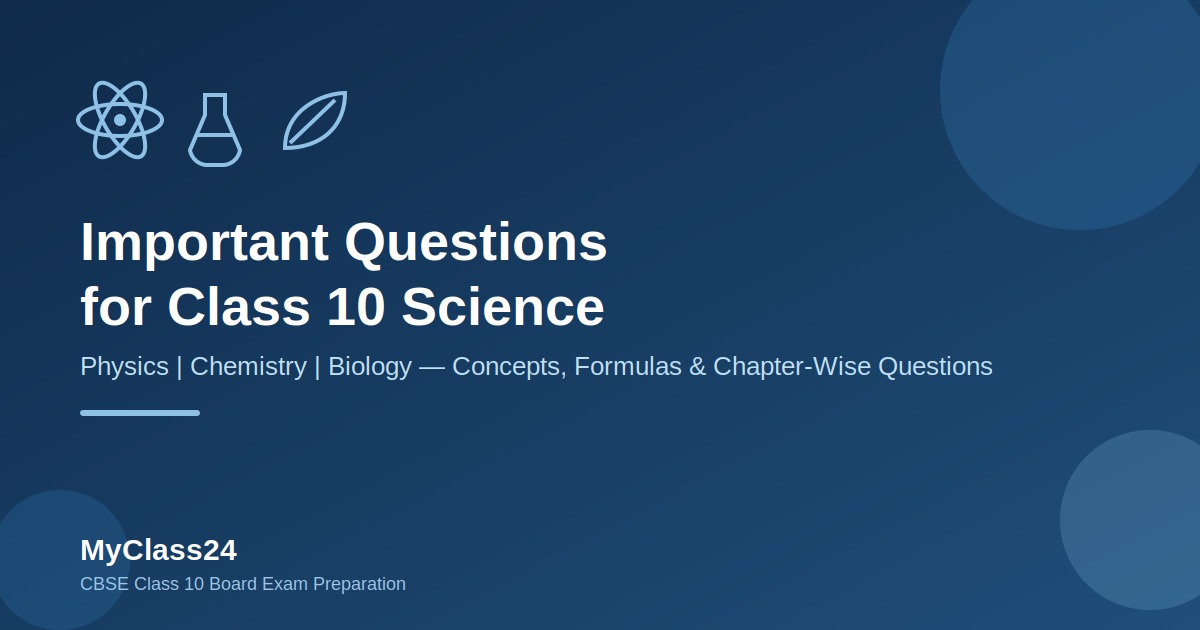 Important Questions
for Class 10 Science

Physics | Chemistry | Biology — Concepts, Formulas & Chapter-Wise Questions

MyClass24

CBSE Class 10 Board Exam Preparation